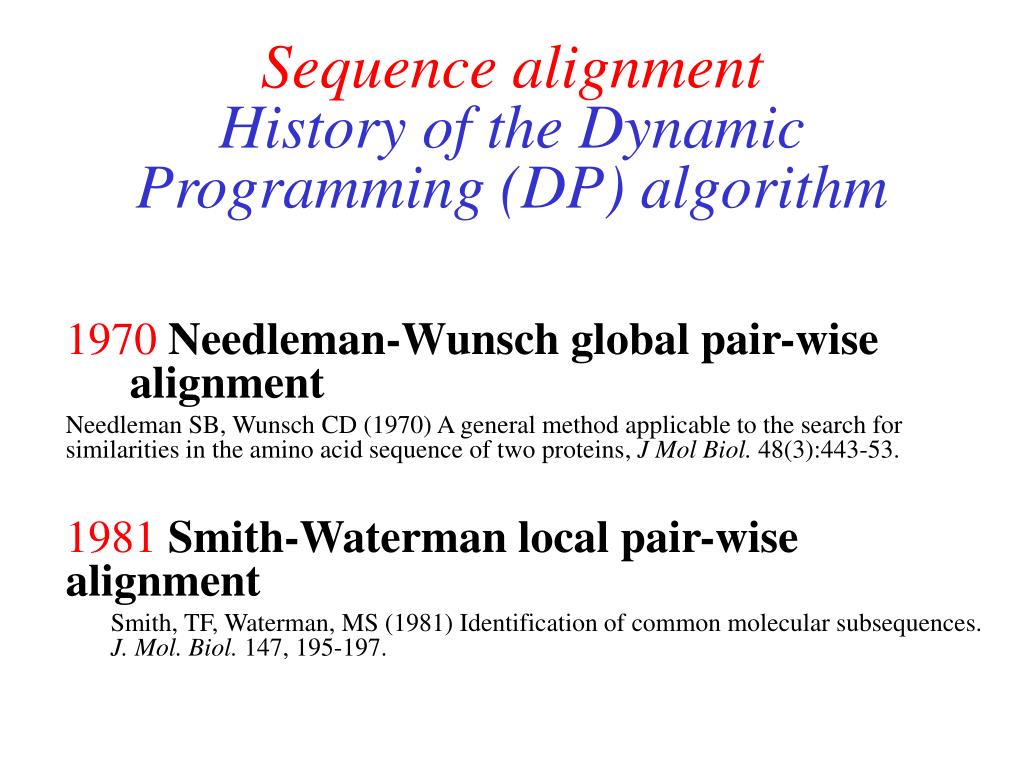 Sequence alignment
History of the Dynamic Programming (DP) algorithm

1970 Needleman-Wunsch global pair-wise alignment

Needleman SB, Wunsch CD (1970) A general method applicable to the search for similarities in the amino acid sequence of two proteins, J Mol Biol. 48(3):443-53.

1981 Smith-Waterman local pair-wise alignment

Smith, TF, Waterman, MS (1981) Identification of common molecular subsequences. J. Mol. Biol. 147, 195-197.